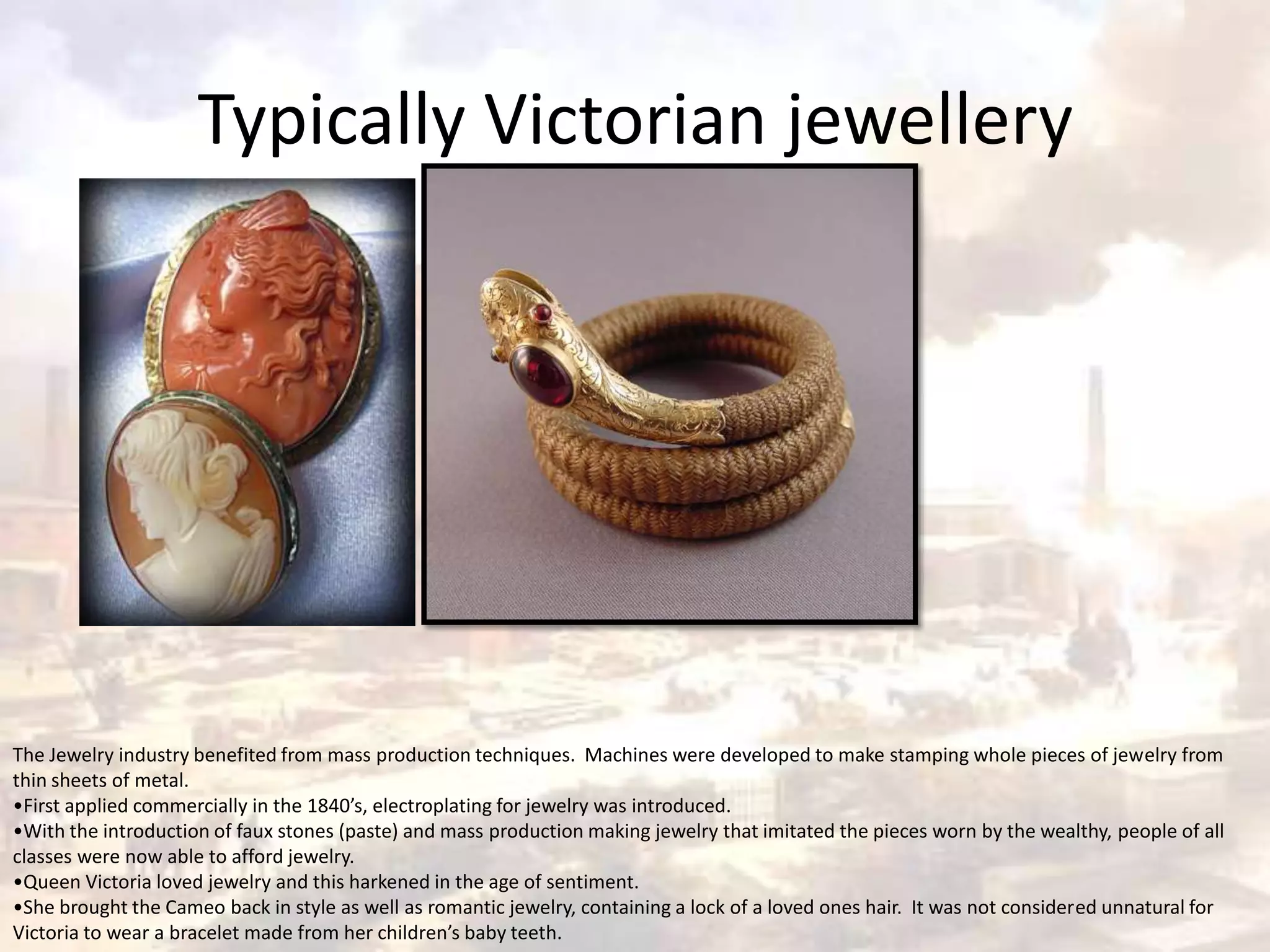 Typically Victorian jewellery

The Jewelry industry benefited from mass production techniques. Machines were developed to make stamping whole pieces of jewelry from thin sheets of metal.
•First applied commercially in the 1840’s, electroplating for jewelry was introduced.
•With the introduction of faux stones (paste) and mass production making jewelry that imitated the pieces worn by the wealthy, people of all classes were now able to afford jewelry.
•Queen Victoria loved jewelry and this harkened in the age of sentiment.
•She brought the Cameo back in style as well as romantic jewelry, containing a lock of a loved ones hair. It was not considered unnatural for Victoria to wear a bracelet made from her children’s baby teeth.